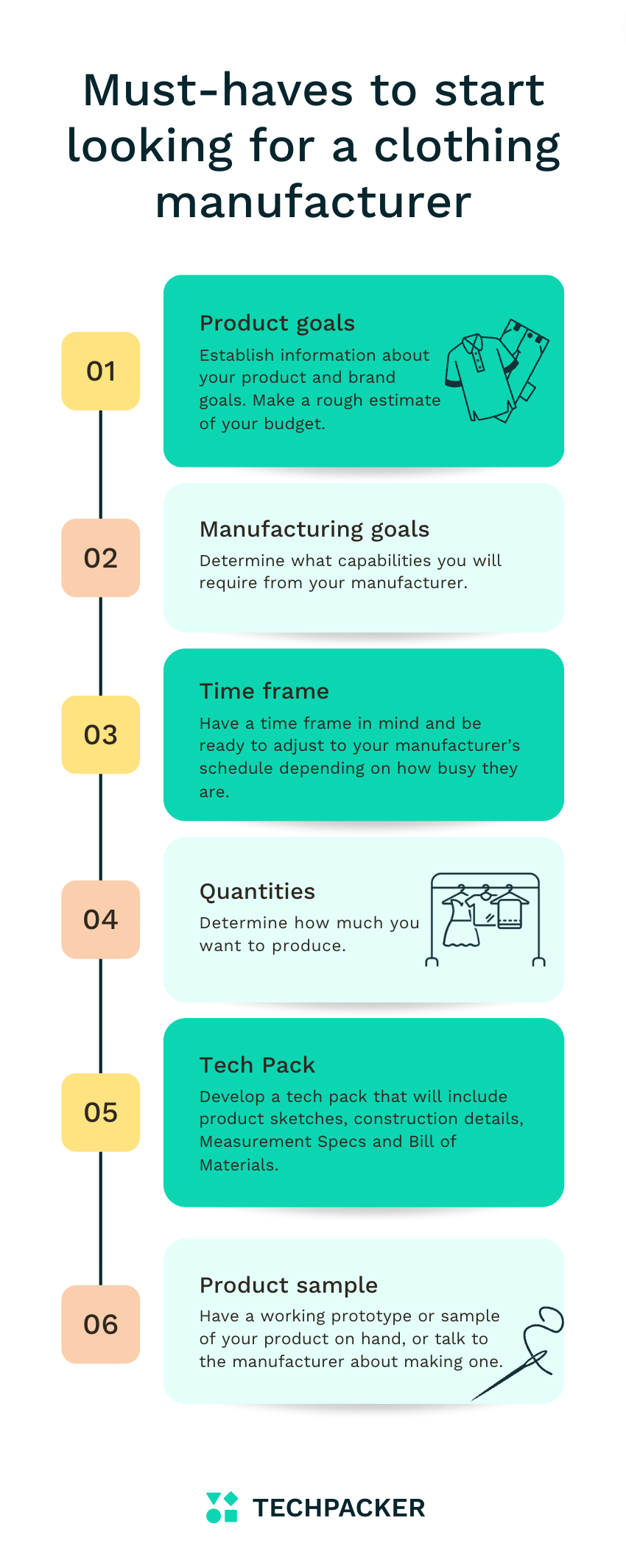 Must-haves to start looking for a clothing manufacturer

01

Product goals
Establish information about your product and brand goals. Make a rough estimate of your budget.

02

Manufacturing goals
Determine what capabilities you will require from your manufacturer.

03

Time frame
Have a time frame in mind and be ready to adjust to your manufacturer's schedule depending on how busy they are.

04

Quantities
Determine how much you want to produce.

05

Tech Pack
Develop a tech pack that will include product sketches, construction details, Measurement Specs and Bill of Materials.

06

Product sample
Have a working prototype or sample of your product on hand, or talk to the manufacturer about making one.

TECHPACKER